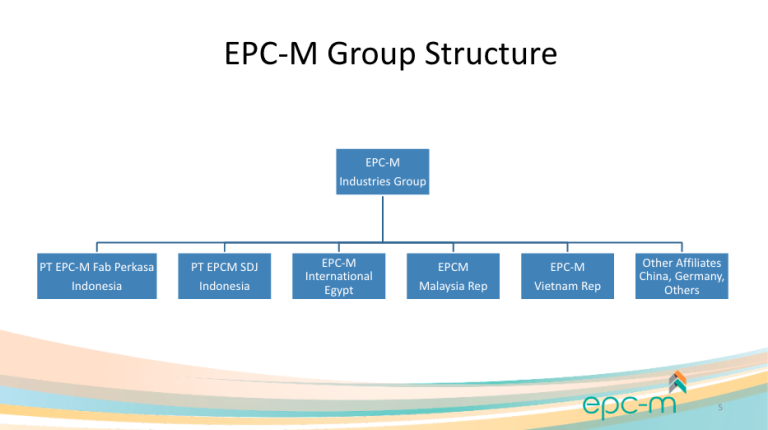 EPC-M Group Structure

EPC-M
Industries Group

PT EPC-M Fab Perkasa
Indonesia

PT EPCM SDJ
Indonesia

EPC-M
International
Egypt

EPCM
Malaysia Rep

EPC-M
Vietnam Rep

Other Affiliates
China, Germany,
Others

epc-m

5